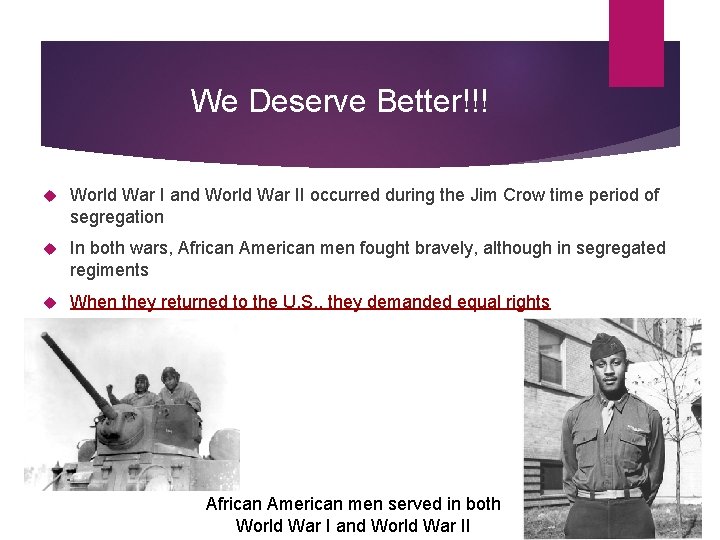 We Deserve Better!!!

World War I and World War II occurred during the Jim Crow time period of segregation

In both wars, African American men fought bravely, although in segregated regiments

When they returned to the U.S., they demanded equal rights

African American men served in both World War I and World War II